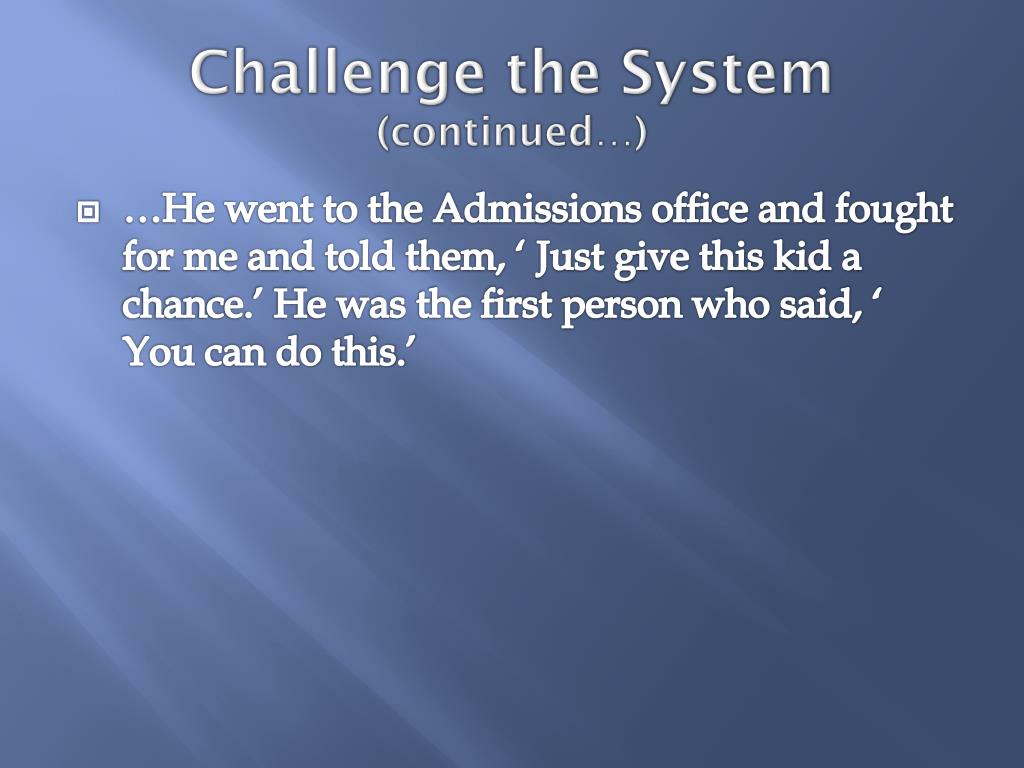 Challenge the System
(continued…)

…He went to the Admissions office and fought for me and told them, ‘ Just give this kid a chance.’ He was the first person who said, ‘ You can do this.’